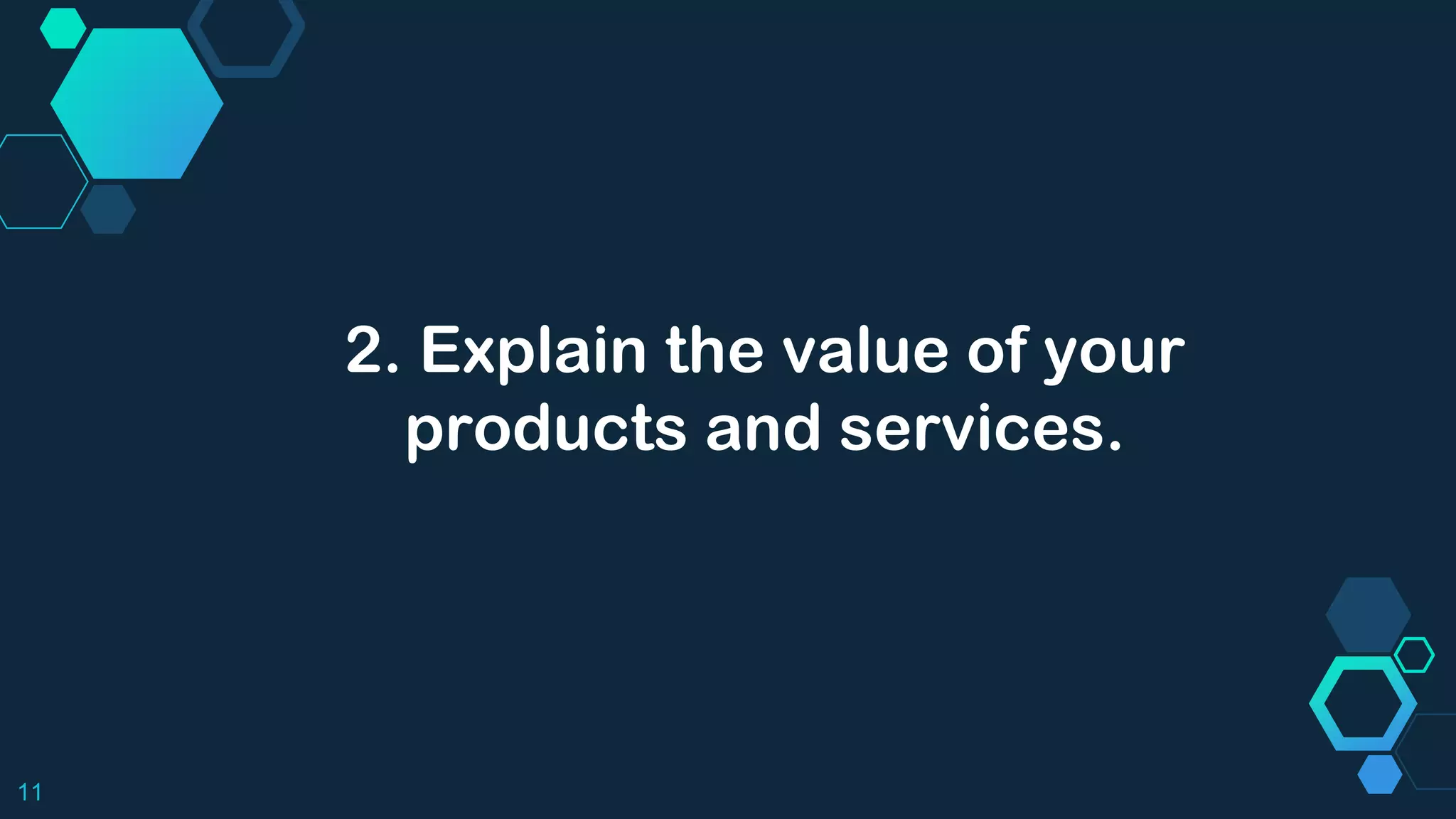 2. Explain the value of your products and services.

11